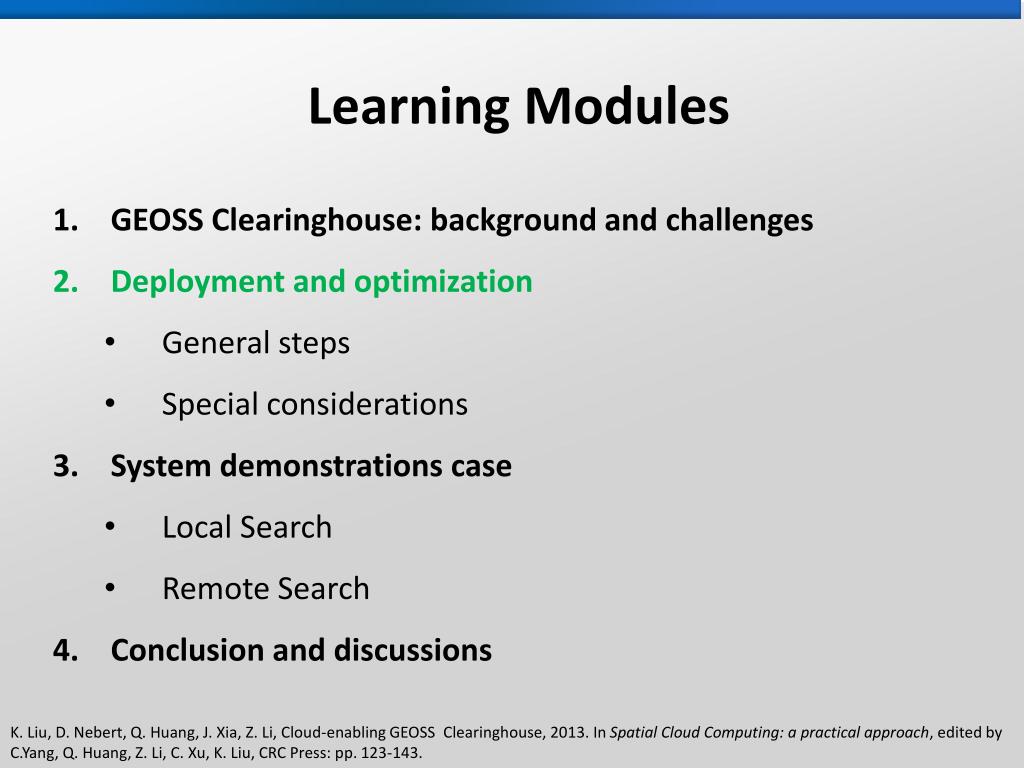 Learning Modules

1. GEOSS Clearinghouse: background and challenges
2. Deployment and optimization
   • General steps
   • Special considerations
3. System demonstrations case
   • Local Search
   • Remote Search
4. Conclusion and discussions

K. Liu, D. Nebert, Q. Huang, J. Xia, Z. Li, Cloud-enabling GEOSS Clearinghouse, 2013. In Spatial Cloud Computing: a practical approach, edited by C.Yang, Q. Huang, Z. Li, C. Xu, K. Liu, CRC Press: pp. 123-143.